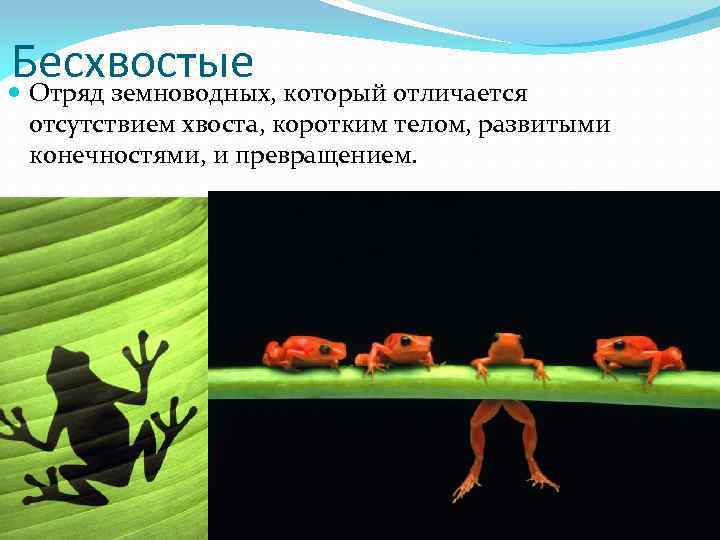 Бесхвостые

Отряд земноводных, который отличается отсутствием хвоста, коротким телом, развитыми конечностями, и превращением.